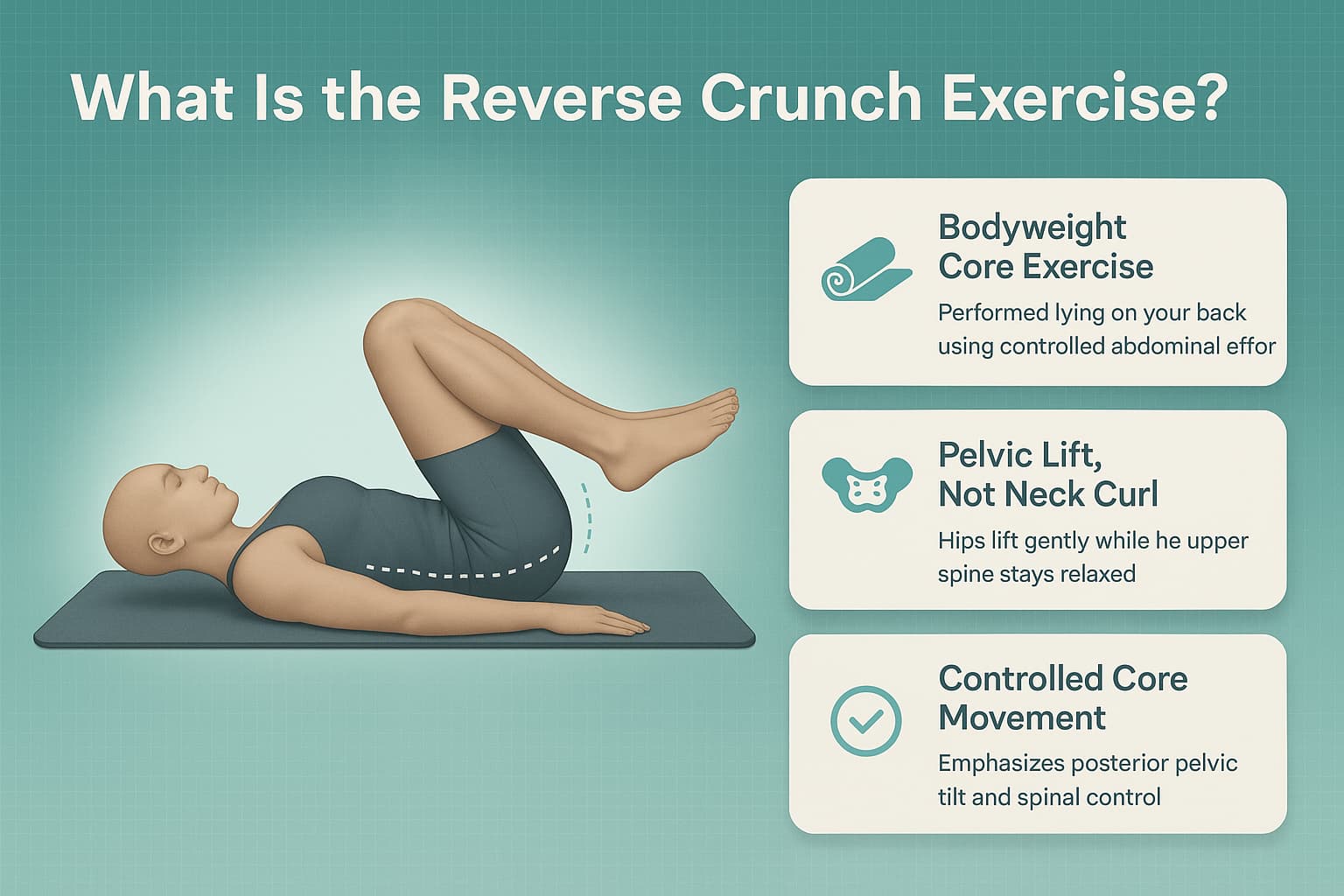 What Is the Reverse Crunch Exercise?

Bodyweight Core Exercise

Performed lying on your back using controlled abdominal effor

Pelvic Lift, Not Neck Curl

Hips lift gently while he upper spine stays relaxed

Controlled Core Movement

Emphasizes posterior pelvic tilt and spinal control